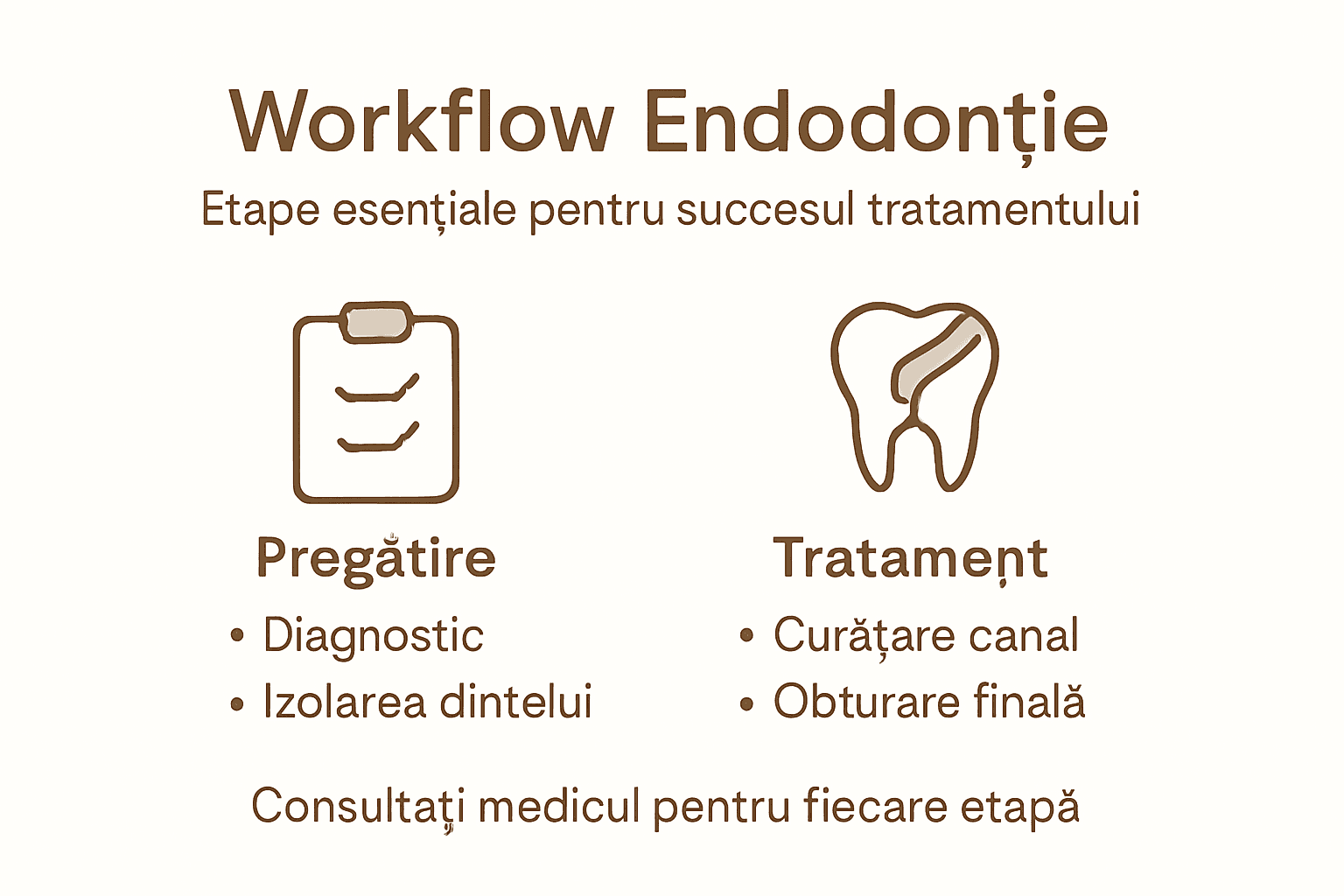 Workflow Endodonție

Etape esențiale pentru succesul tratamentului

Pregătire

• Diagnostic
• Izolarea dintelui

Tratamenț

• Curățare canal
• Obturare finală

Consultați medicul pentru fiecare etapă